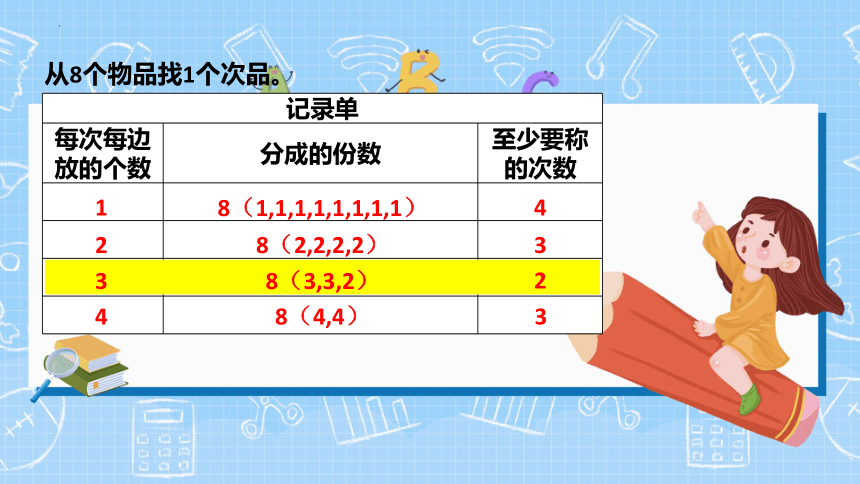 从8个物品找1个次品。

记录单

| 每次每边放的个数 | 分成的份数 | 至少要称的次数 |
|---|---|---|
| 1 | 8（1,1,1,1,1,1,1,1） | 4 |
| 2 | 8（2,2,2,2） | 3 |
| 3 | 8（3,3,2） | 2 |
| 4 | 8（4,4） | 3 |